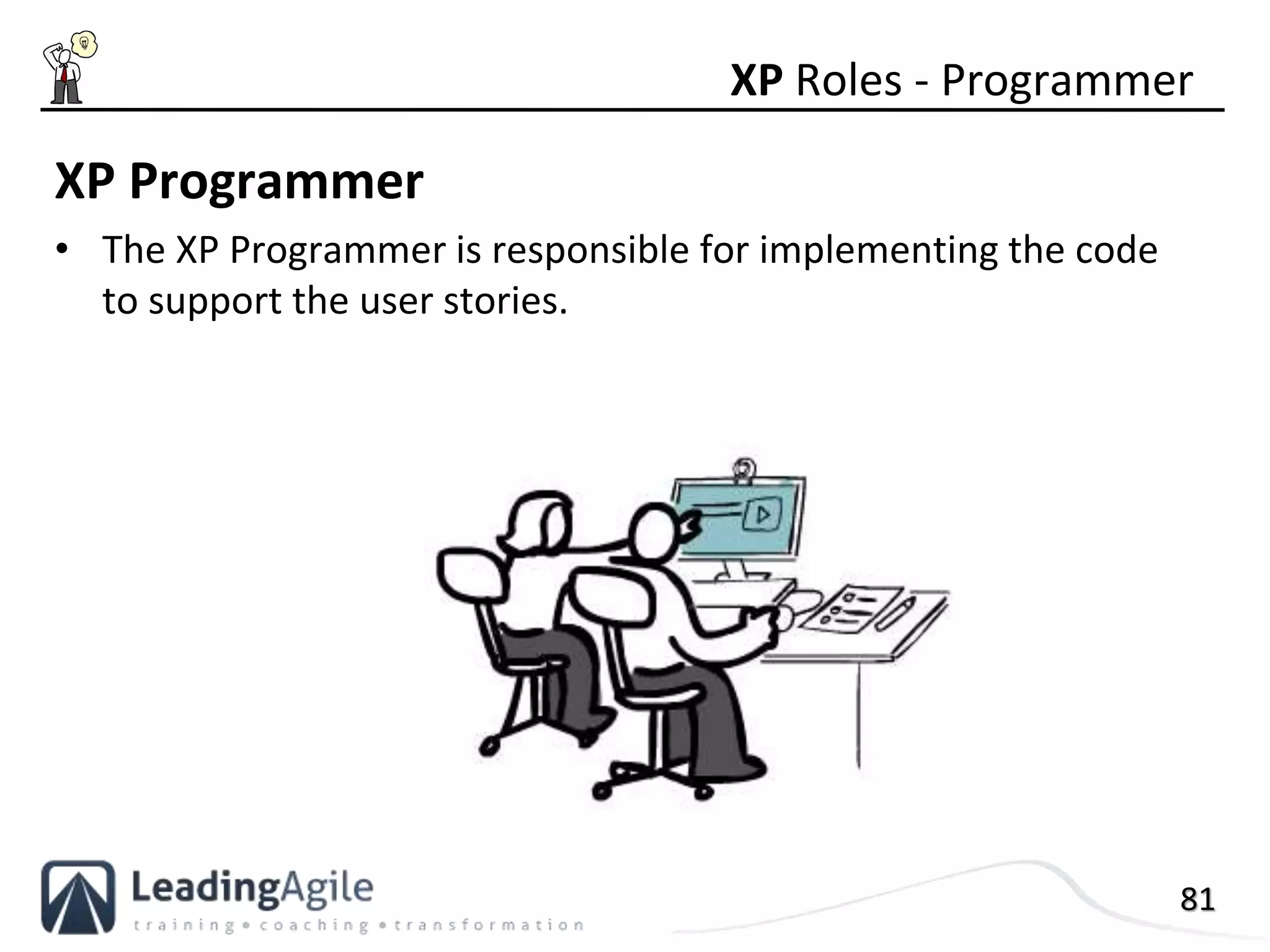 XP Roles - Programmer

XP Programmer

• The XP Programmer is responsible for implementing the code to support the user stories.

LeadingAgile
training • coaching • transformation

81